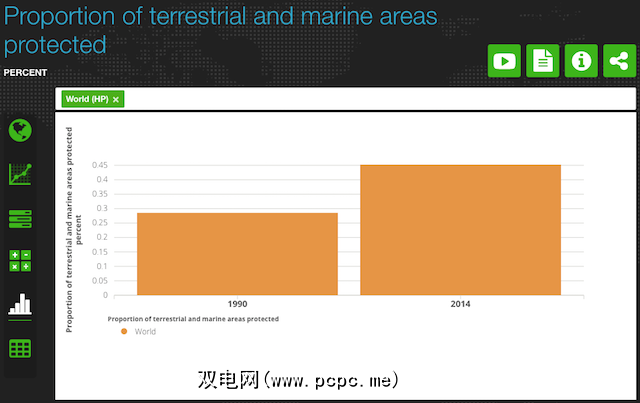 Proportion of terrestrial and marine areas protected

PERCENT

World (HP) ×

Proportion of terrestrial and marine areas protected percent

0.45
0.4
0.35
0.3
0.25
0.2
0.15
0.1
0.05
0

1990

2014

Proportion of terrestrial and marine areas protected

World

双电网(www. pcpc. me)